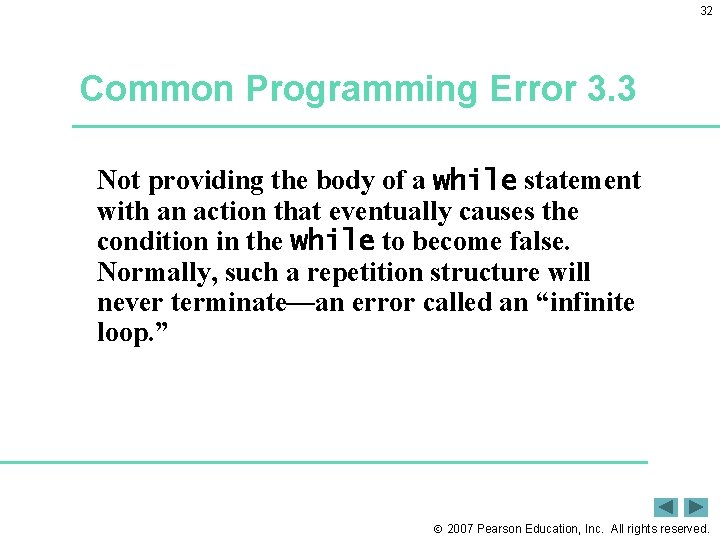 32

Common Programming Error 3.3

Not providing the body of a while statement with an action that eventually causes the condition in the while to become false. Normally, such a repetition structure will never terminate—an error called an “infinite loop.”

© 2007 Pearson Education, Inc. All rights reserved.